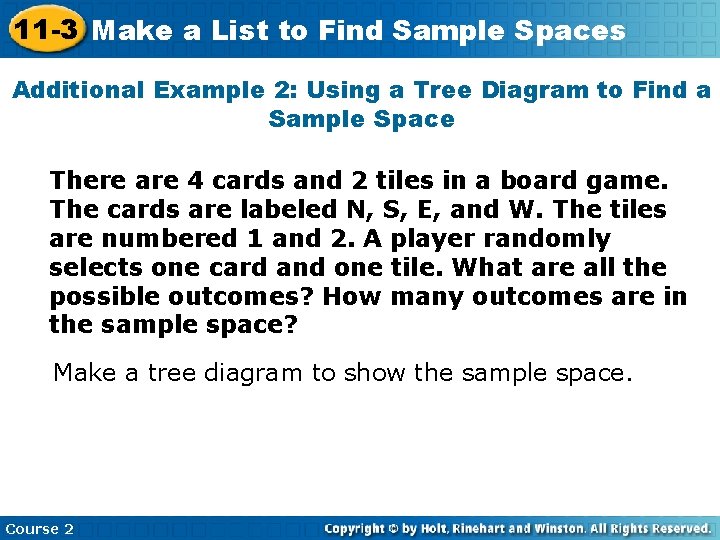 11-3 Make a List to Find Sample Spaces

Additional Example 2: Using a Tree Diagram to Find a Sample Space

There are 4 cards and 2 tiles in a board game. The cards are labeled N, S, E, and W. The tiles are numbered 1 and 2. A player randomly selects one card and one tile. What are all the possible outcomes? How many outcomes are in the sample space?

Make a tree diagram to show the sample space.

Course 2

Copyright © by Holt, Rinehart and Winston. All Rights Reserved.